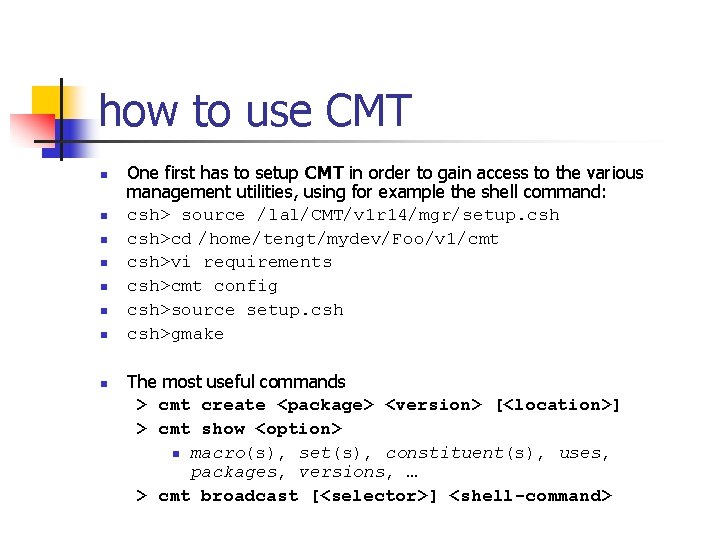 how to use CMT

One first has to setup CMT in order to gain access to the various management utilities, using for example the shell command:

csh> source /lal/CMT/v1r14/mgr/setup.csh

csh>cd /home/tengt/mydev/Foo/v1/cmt

csh>vi requirements

csh>cmt config

csh>source setup.csh

csh>gmake

The most useful commands

> cmt create <package> <version> [<location>]

> cmt show <option>

macro(s), set(s), constituent(s), uses, packages, versions, …

> cmt broadcast [<selector>] <shell-command>